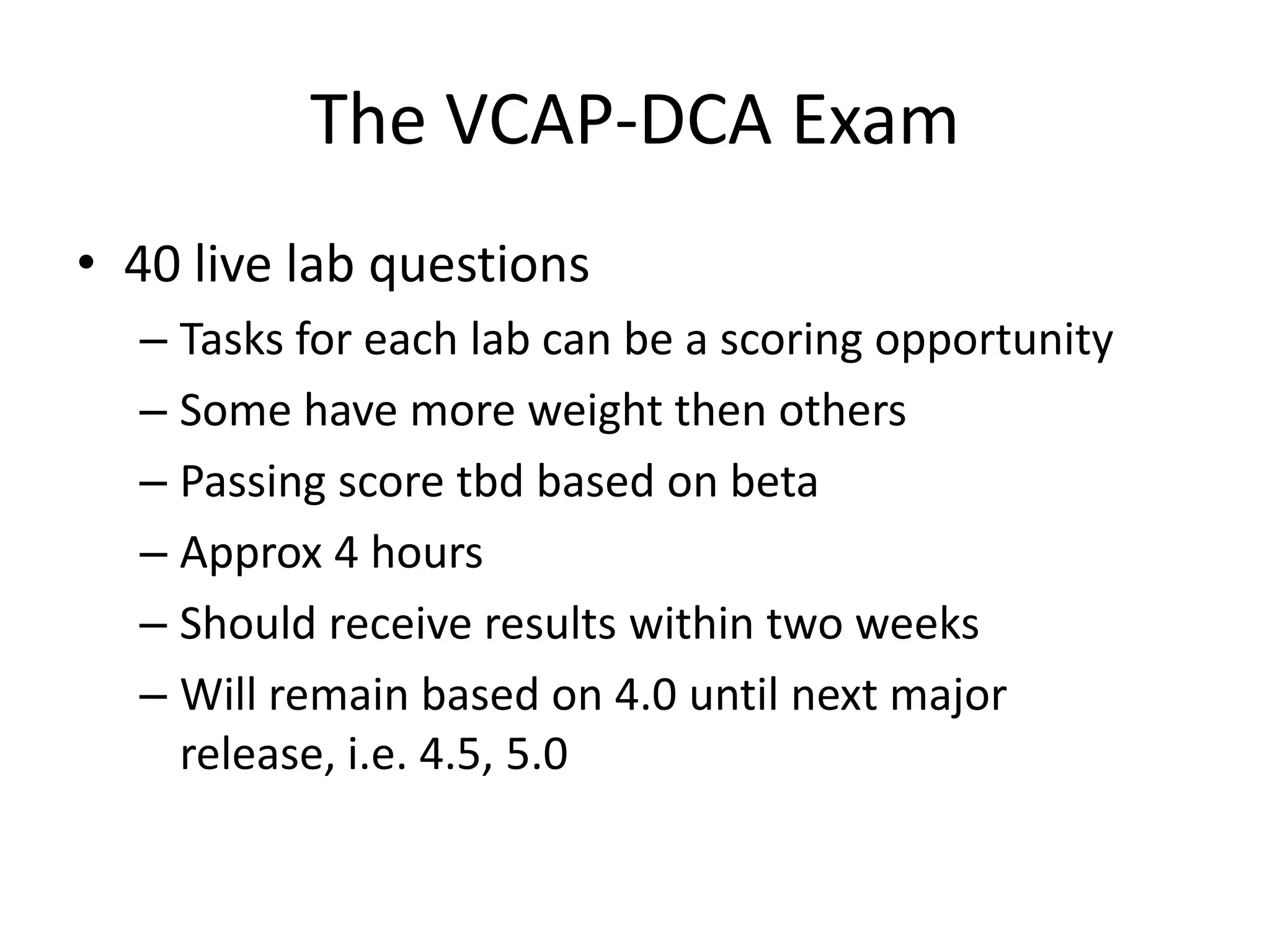 The VCAP-DCA Exam

• 40 live lab questions
– Tasks for each lab can be a scoring opportunity
– Some have more weight then others
– Passing score tbd based on beta
– Approx 4 hours
– Should receive results within two weeks
– Will remain based on 4.0 until next major release, i.e. 4.5, 5.0